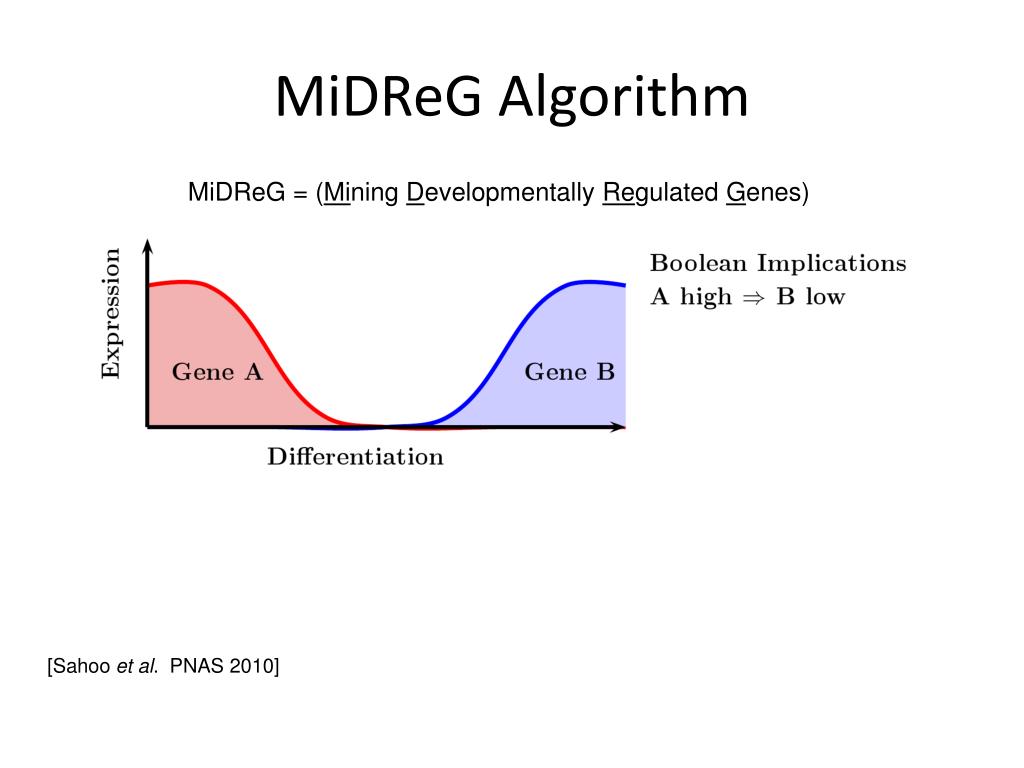 MiDReG Algorithm

MiDReG = (Mining Developmentally Regulated Genes)

Expression

Gene A

Gene B

Differentiation

Boolean Implications
A high $\Rightarrow$ B low

[Sahoo et al. PNAS 2010]